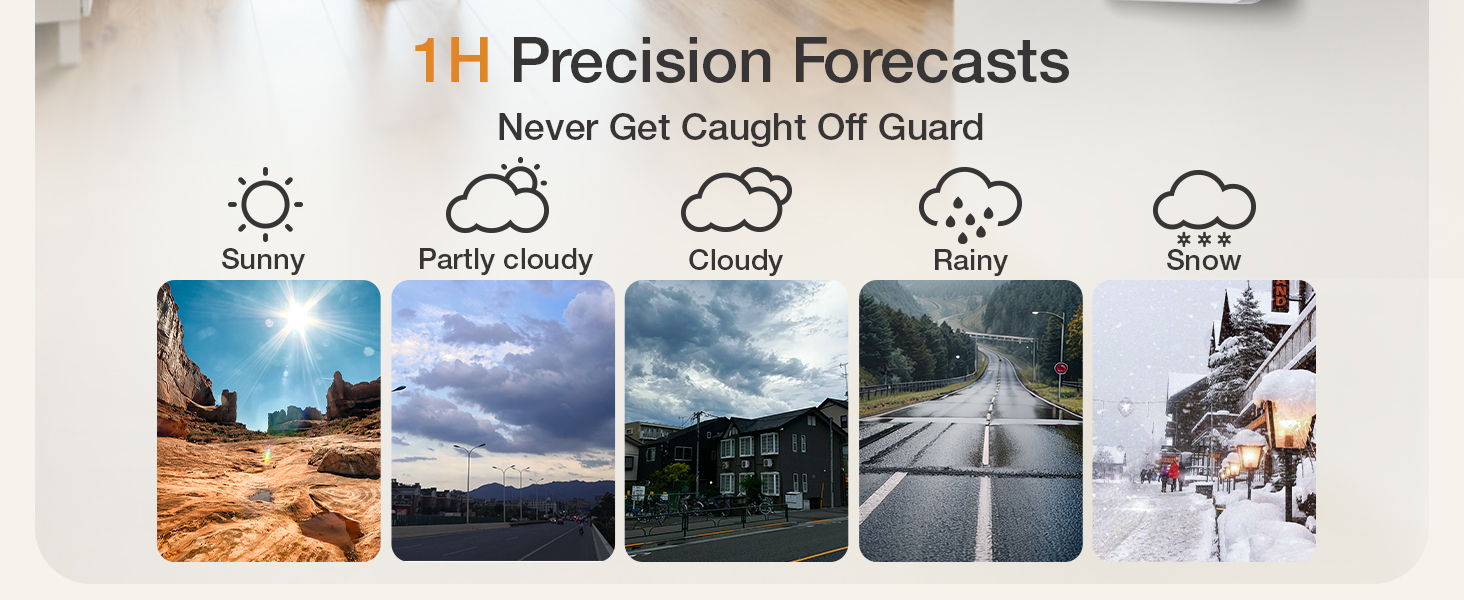 1H Precision Forecasts

Never Get Caught Off Guard

Sunny

Partly cloudy

Cloudy

Rainy

Snow